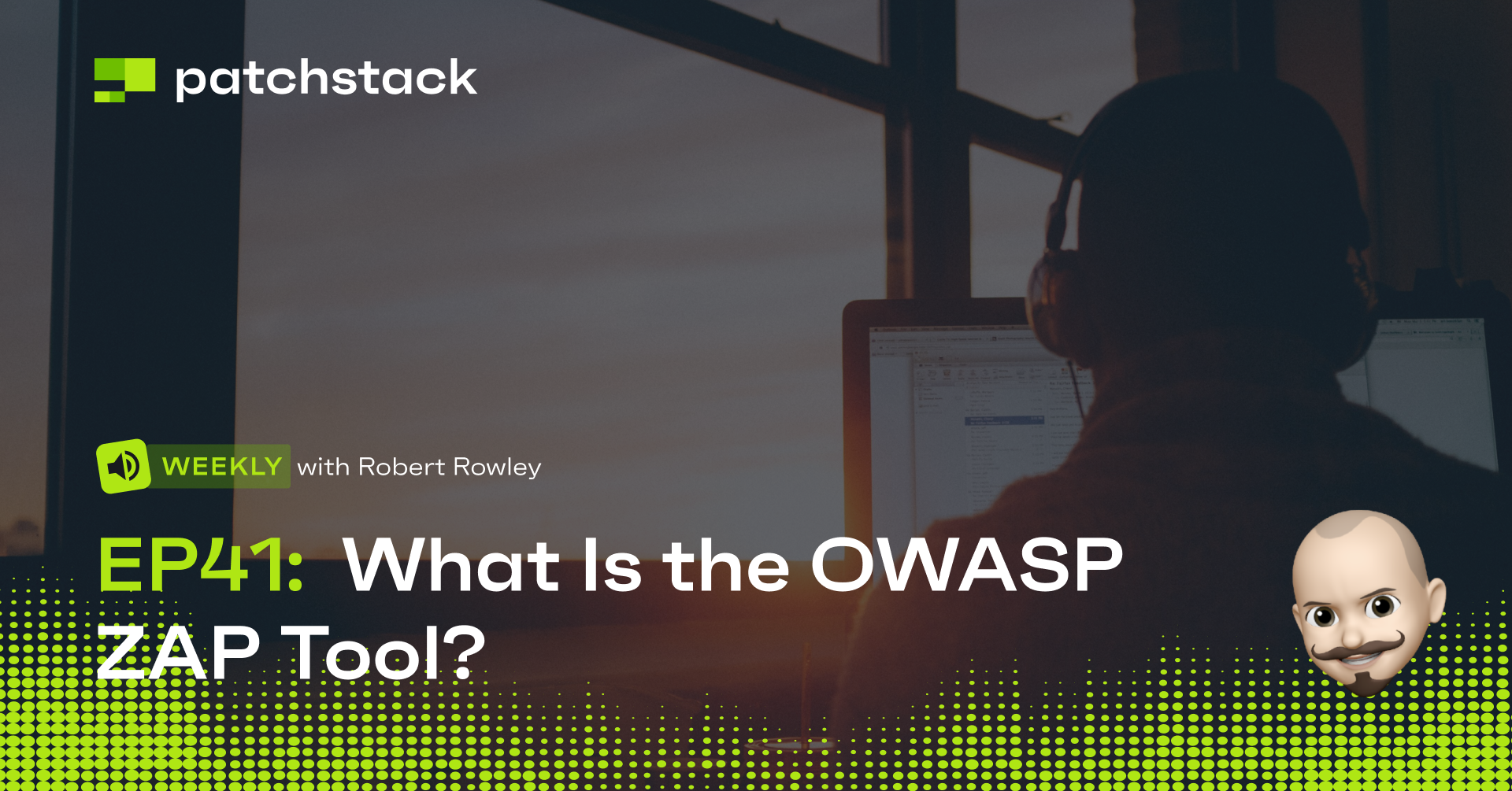 patchstack

WEEKLY with Robert Rowley

EP41: What Is the OWASP ZAP Tool?